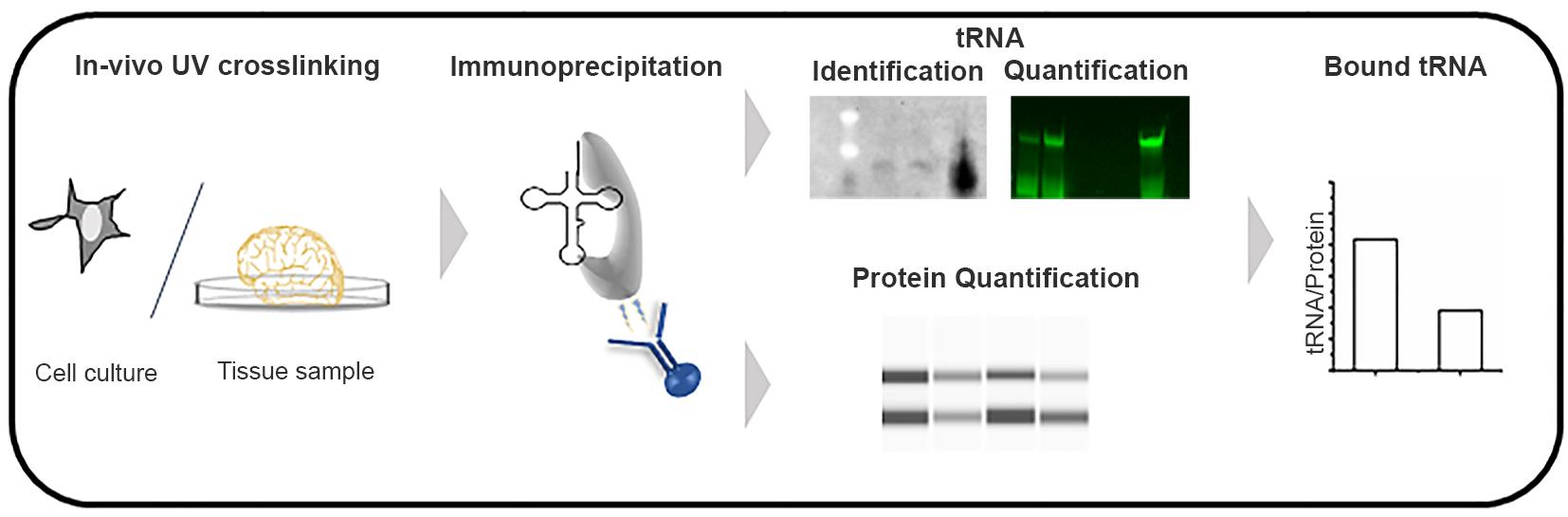 In-vivo UV crosslinking

Cell culture

Tissue sample

Immunoprecipitation

tRNA

Identification

Quantification

Protein Quantification

Bound tRNA

tRNA/Protein